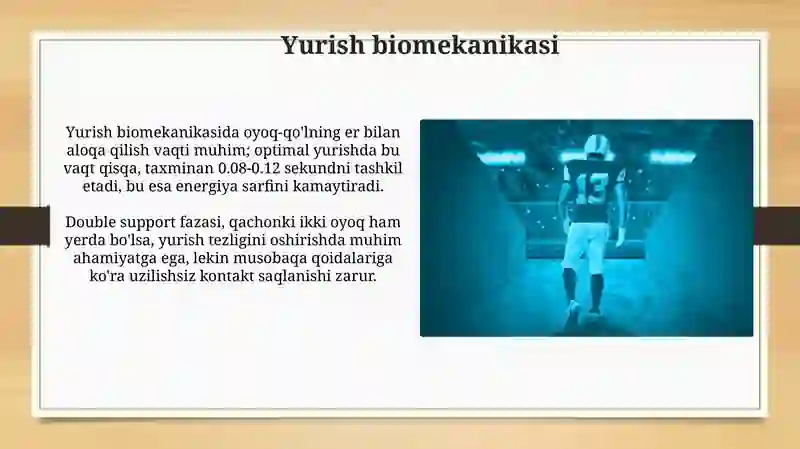 Yurish biomekanikasi

Yurish biomekanikasida oyoq-qo'lning er bilan aloqa qilish vaqti muhim; optimal yurishda bu vaqt qisqa, taxminan 0.08-0.12 sekundni tashkil etadi, bu esa energiya sarfini kamaytiradi.

Double support fazasi, qachonki ikki oyoq ham yerda bo'lsa, yurish tezligini oshirishda muhim ahamiyatga ega, lekin musobaqa qoidalariga ko'ra uzilishsiz kontakt saqlanishi zarur.

13